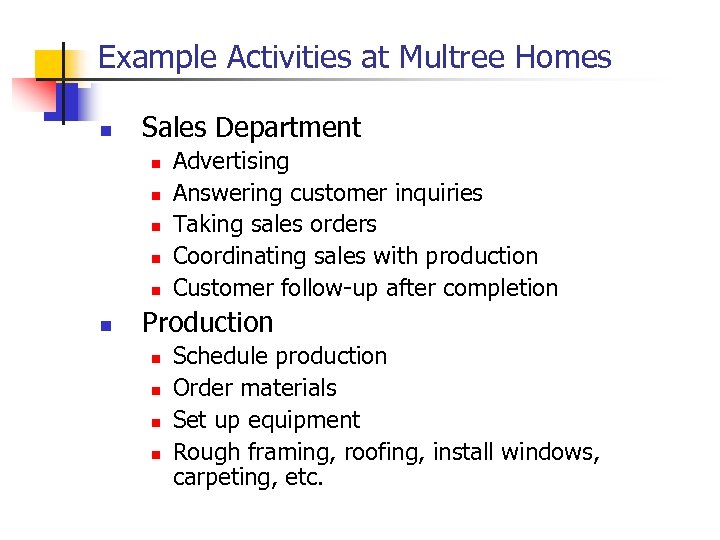 Example Activities at Multree Homes

- Sales Department
  - Advertising
  - Answering customer inquiries
  - Taking sales orders
  - Coordinating sales with production
  - Customer follow-up after completion
- Production
  - Schedule production
  - Order materials
  - Set up equipment
  - Rough framing, roofing, install windows, carpeting, etc.